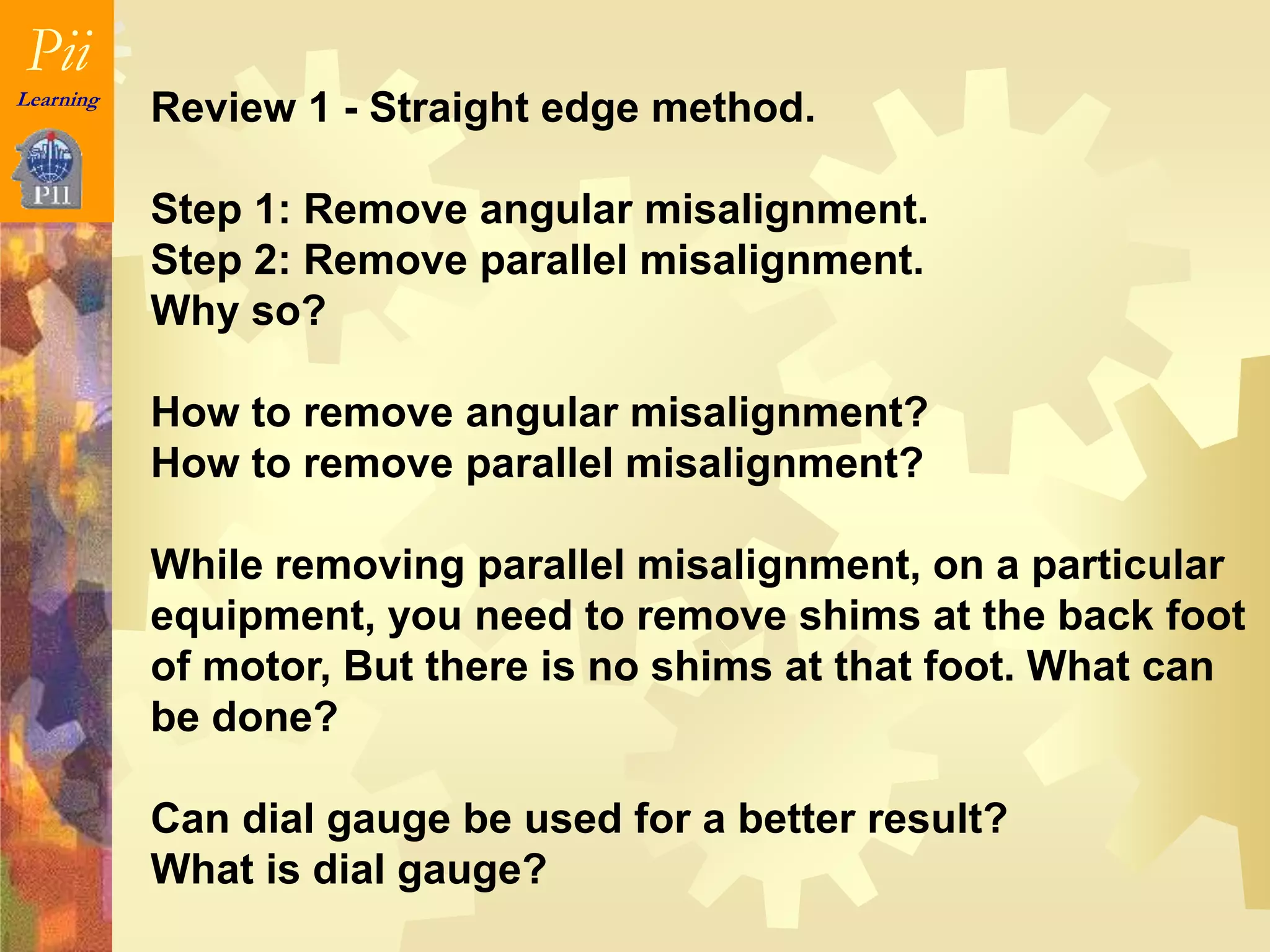 Pii
Learning
PII

Review 1 - Straight edge method.

Step 1: Remove angular misalignment.
Step 2: Remove parallel misalignment.
Why so?

How to remove angular misalignment?
How to remove parallel misalignment?

While removing parallel misalignment, on a particular equipment, you need to remove shims at the back foot of motor, But there is no shims at that foot. What can be done?

Can dial gauge be used for a better result?
What is dial gauge?